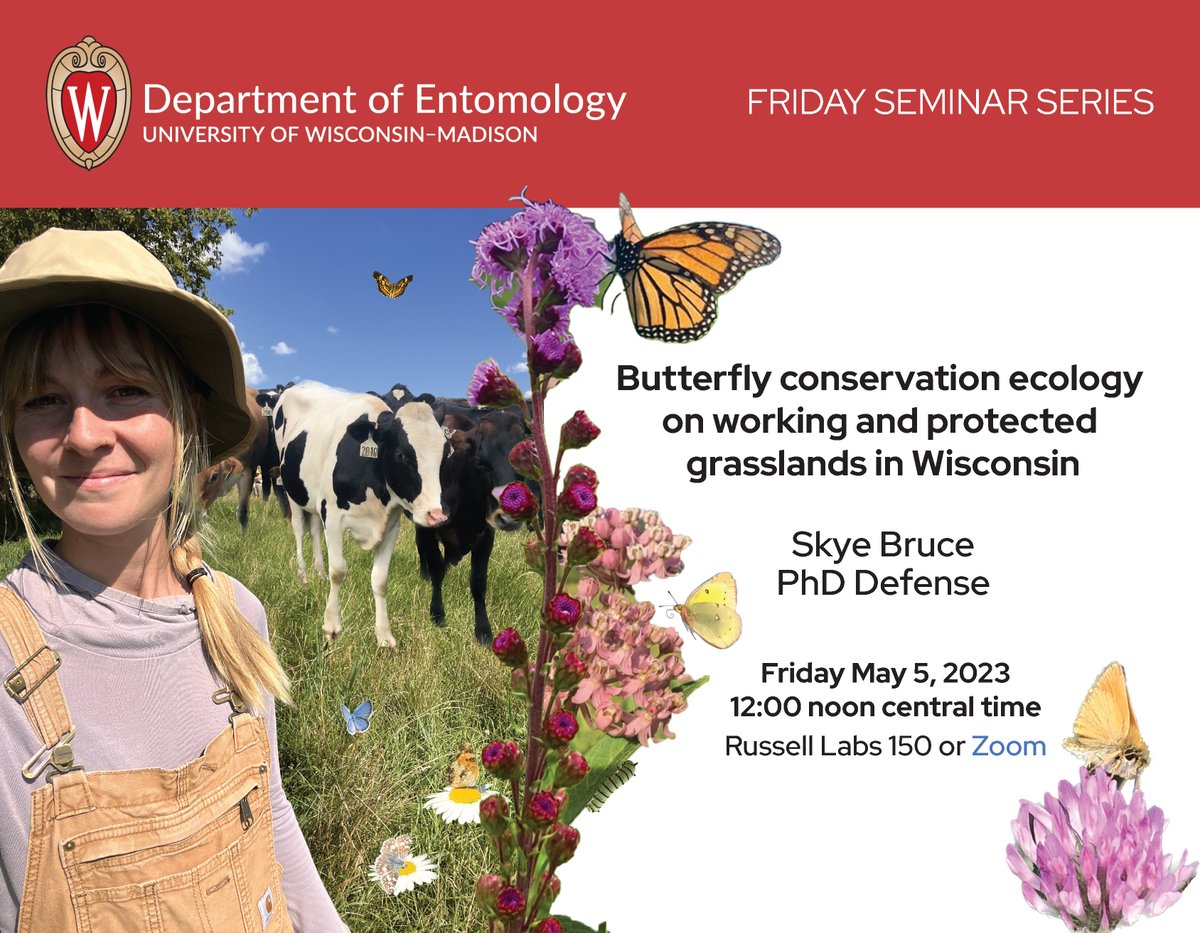 W

Department of Entomology
UNIVERSITY OF WISCONSIN–MADISON

FRIDAY SEMINAR SERIES

Butterfly conservation ecology on working and protected grasslands in Wisconsin

Skye Bruce
PhD Defense

Friday May 5, 2023
12:00 noon central time
Russell Labs 150 or Zoom